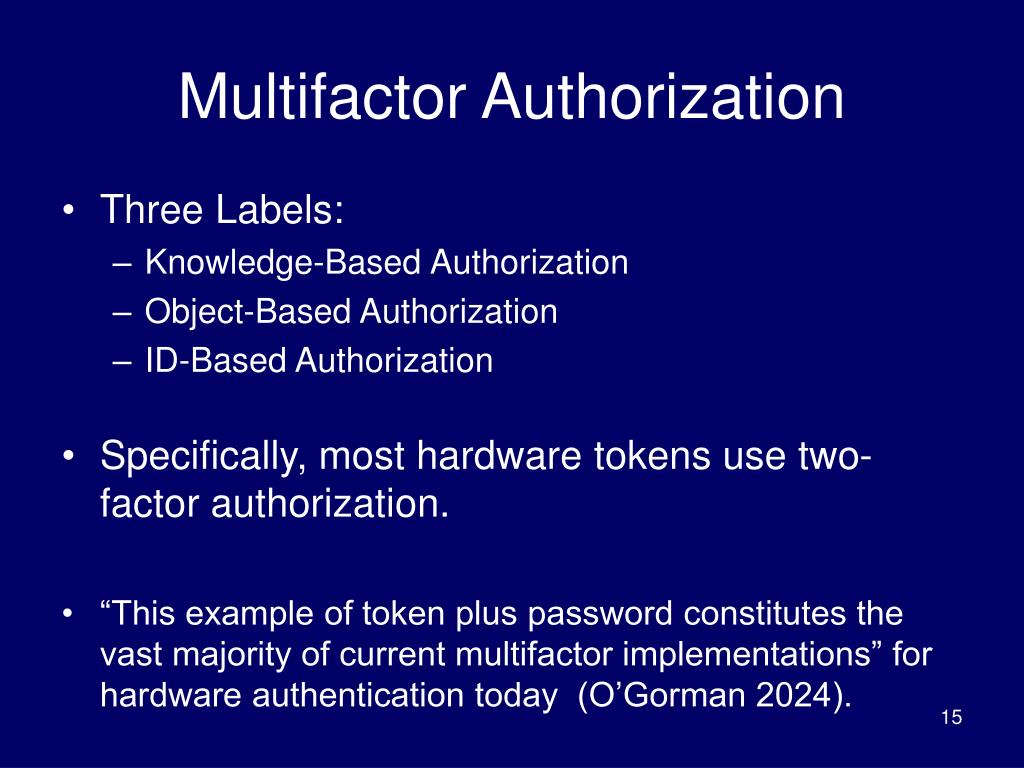 Multifactor Authorization

• Three Labels:
– Knowledge-Based Authorization
– Object-Based Authorization
– ID-Based Authorization

• Specifically, most hardware tokens use two-factor authorization.

• “This example of token plus password constitutes the vast majority of current multifactor implementations” for hardware authentication today (O’Gorman 2024).

15